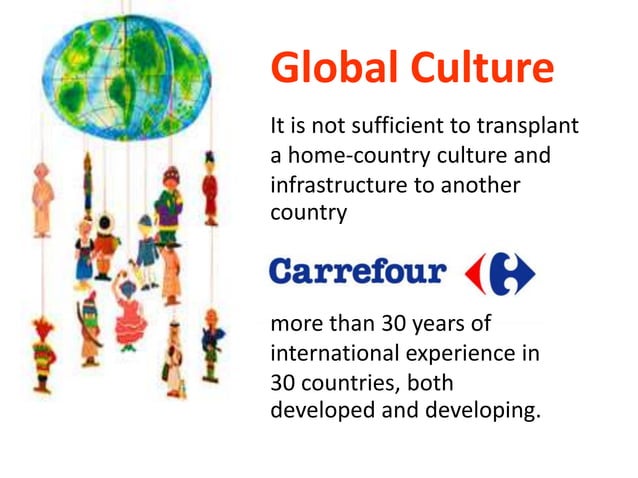 Global Culture

It is not sufficient to transplant a home-country culture and infrastructure to another country

Carrefour

more than 30 years of international experience in 30 countries, both developed and developing.